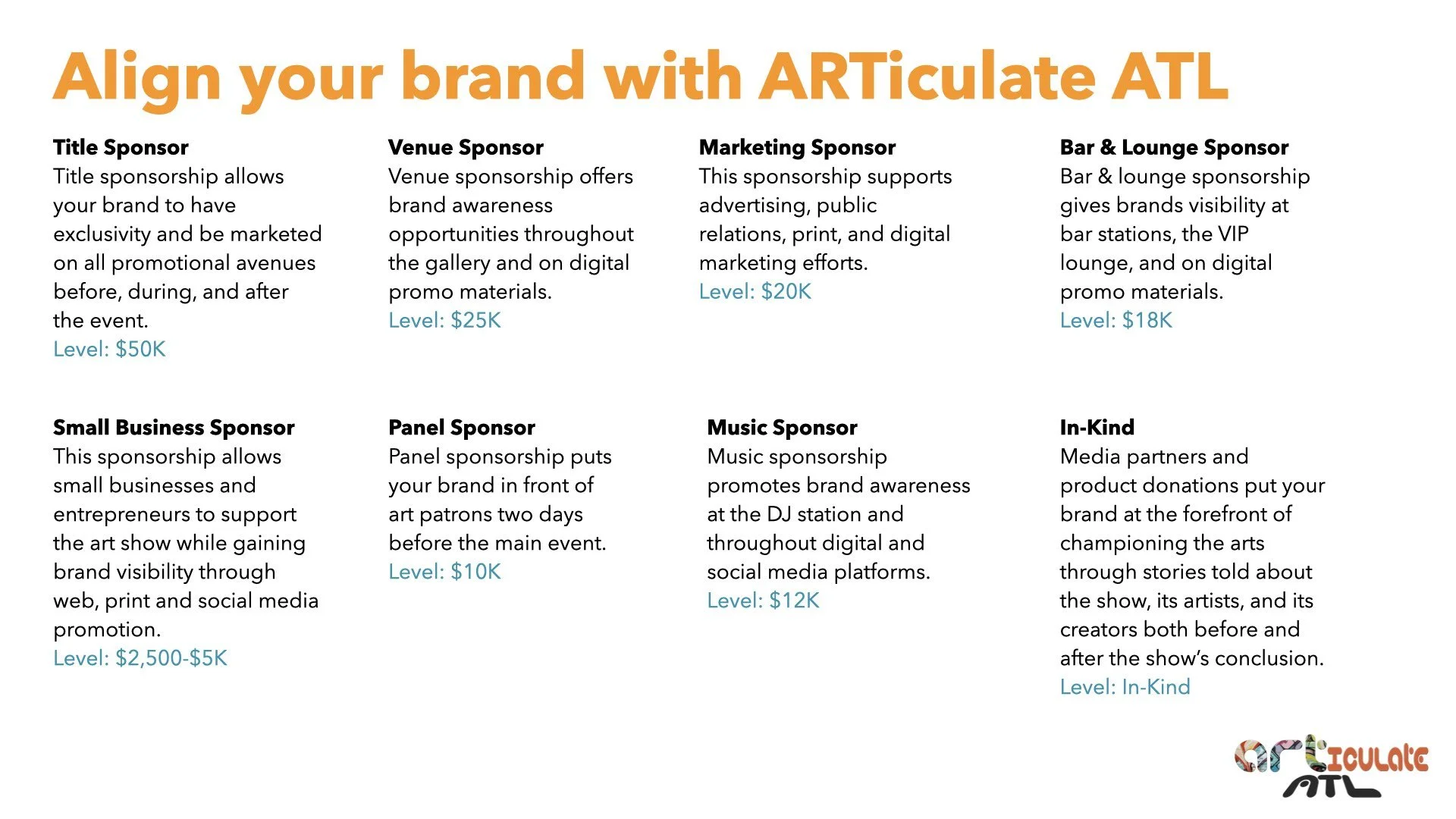 Align your brand with ARTiculate ATL

Title Sponsor
Title sponsorship allows your brand to have exclusivity and be marketed on all promotional avenues before, during, and after the event.
Level: $50K

Venue Sponsor
Venue sponsorship offers brand awareness opportunities throughout the gallery and on digital promo materials.
Level: $25K

Marketing Sponsor
This sponsorship supports advertising, public relations, print, and digital marketing efforts.
Level: $20K

Bar & Lounge Sponsor
Bar & lounge sponsorship gives brands visibility at bar stations, the VIP lounge, and on digital promo materials.
Level: $18K

Small Business Sponsor
This sponsorship allows small businesses and entrepreneurs to support the art show while gaining brand visibility through web, print and social media promotion.
Level: $2,500-$5K

Panel Sponsor
Panel sponsorship puts your brand in front of art patrons two days before the main event.
Level: $10K

Music Sponsor
Music sponsorship promotes brand awareness at the DJ station and throughout digital and social media platforms.
Level: $12K

In-Kind
Media partners and product donations put your brand at the forefront of championing the arts through stories told about the show, its artists, and its creators both before and after the show's conclusion.
Level: In-Kind

articulate ATL